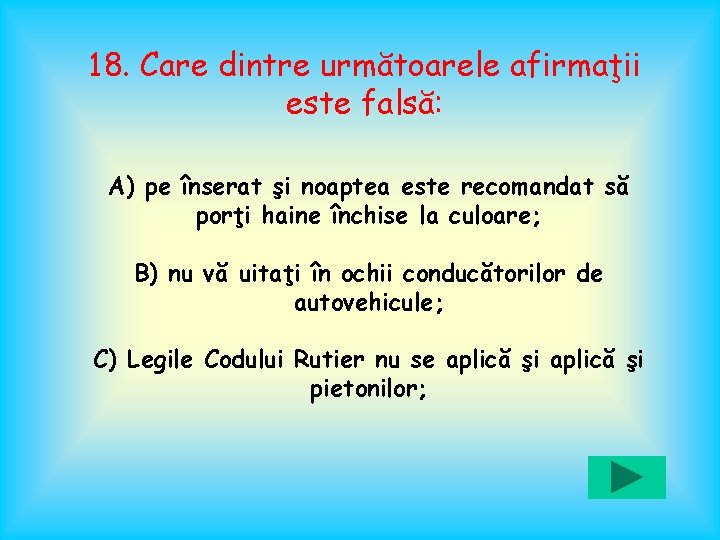 18. Care dintre următoarele afirmaţii este falsă:

A) pe înserat şi noaptea este recomandat să porţi haine închise la culoare;

B) nu vă uitaţi în ochii conducătorilor de autovehicule;

C) Legile Codului Rutier nu se aplică şi aplică şi pietonilor;